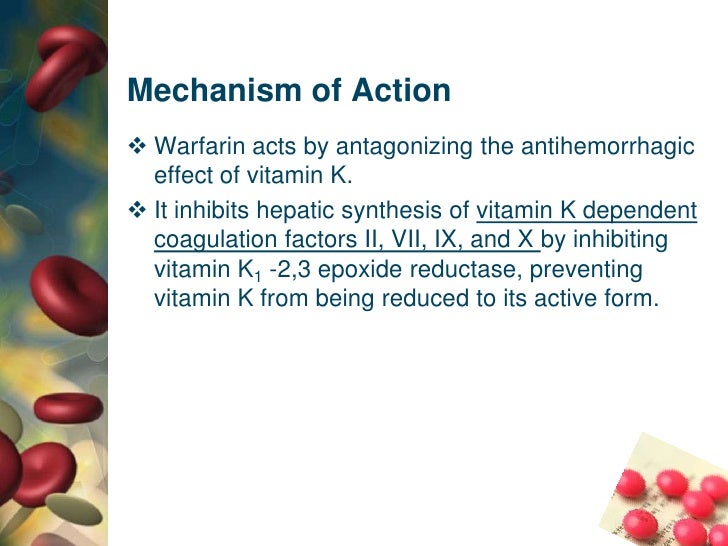 Mechanism of Action

❖ Warfarin acts by antagonizing the antihemorrhagic effect of vitamin K.

❖ It inhibits hepatic synthesis of vitamin K dependent coagulation factors II, VII, IX, and X by inhibiting vitamin $K_1$ -2,3 epoxide reductase, preventing vitamin K from being reduced to its active form.